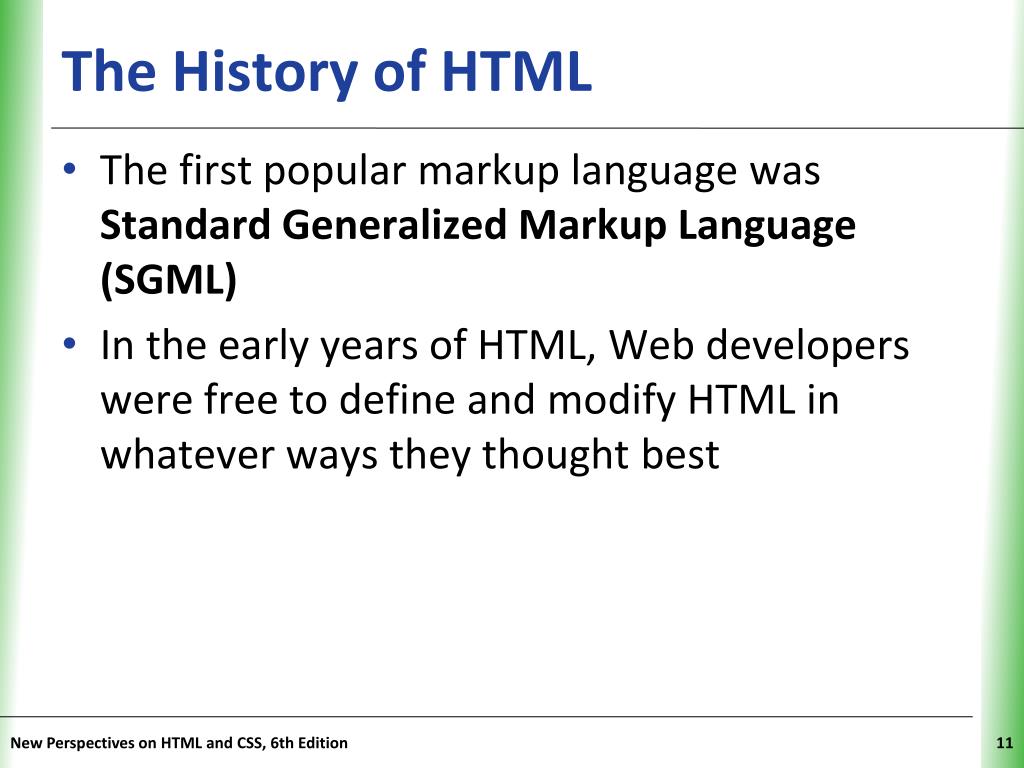 The History of HTML

• The first popular markup language was Standard Generalized Markup Language (SGML)

• In the early years of HTML, Web developers were free to define and modify HTML in whatever ways they thought best

New Perspectives on HTML and CSS, 6th Edition

11